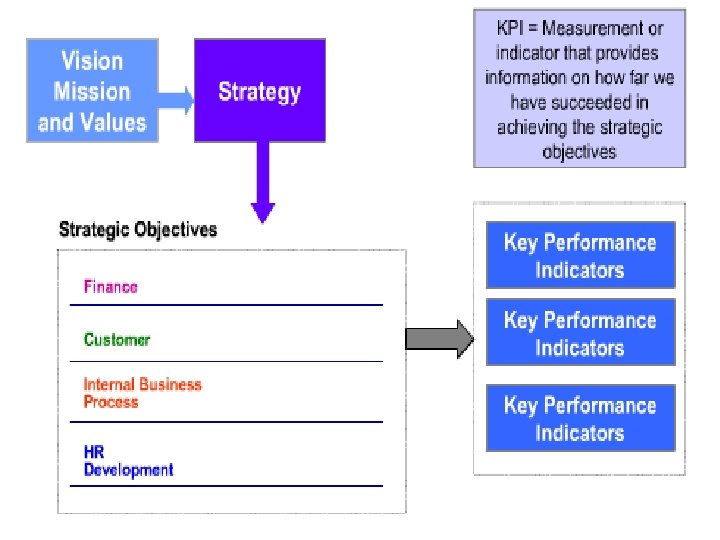 Vision Mission and Values

Strategy

KPI = Measurement or indicator that provides information on how far we have succeeded in achieving the strategic objectives

Strategic Objectives

Finance

Customer

Internal Business Process

HR Development

Key Performance Indicators

Key Performance Indicators

Key Performance Indicators